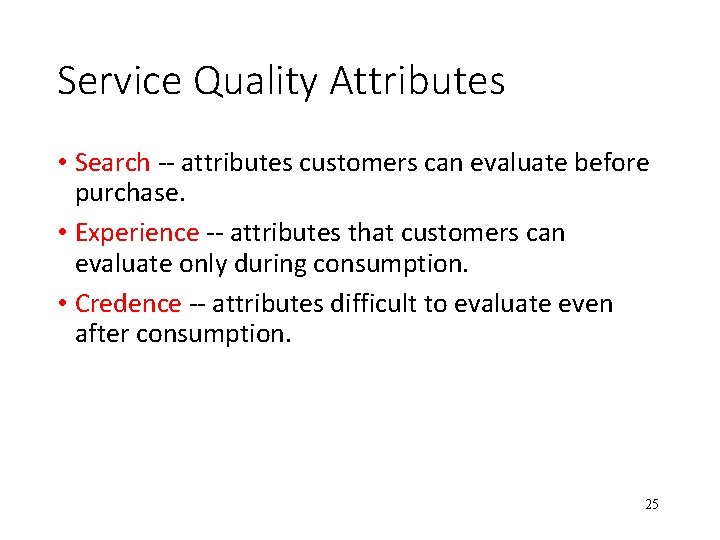 Service Quality Attributes

• Search -- attributes customers can evaluate before purchase.

• Experience -- attributes that customers can evaluate only during consumption.

• Credence -- attributes difficult to evaluate even after consumption.

25